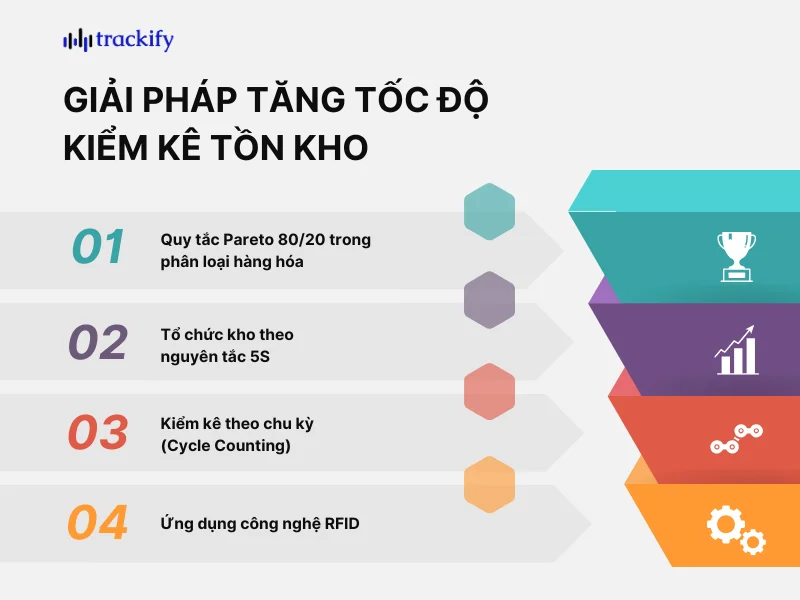 trackify

GIẢI PHÁP TĂNG TỐC ĐỘ KIỂM KÊ TỒN KHO

01 Quy tắc Pareto 80/20 trong phân loại hàng hóa

02 Tổ chức kho theo nguyên tắc 5S

03 Kiểm kê theo chu kỳ (Cycle Counting)

04 Ứng dụng công nghệ RFID